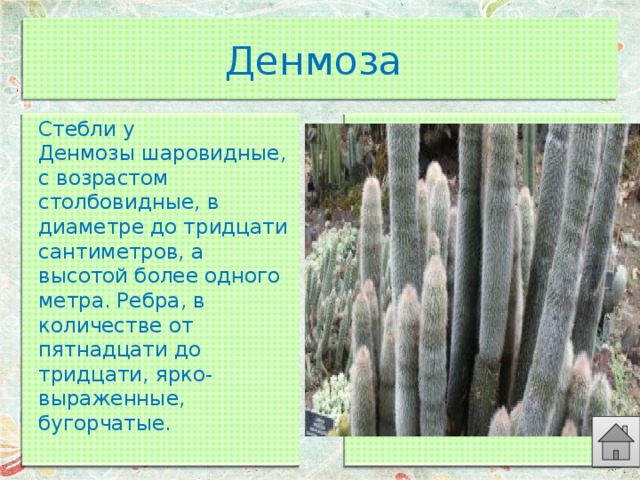 Денмоза

Стебли у Денмозы шаровидные, с возрастом столбовидные, в диаметре до тридцати сантиметров, а высотой более одного метра. Ребра, в количестве от пятнадцати до тридцати, ярко-выраженные, бугорчатые.